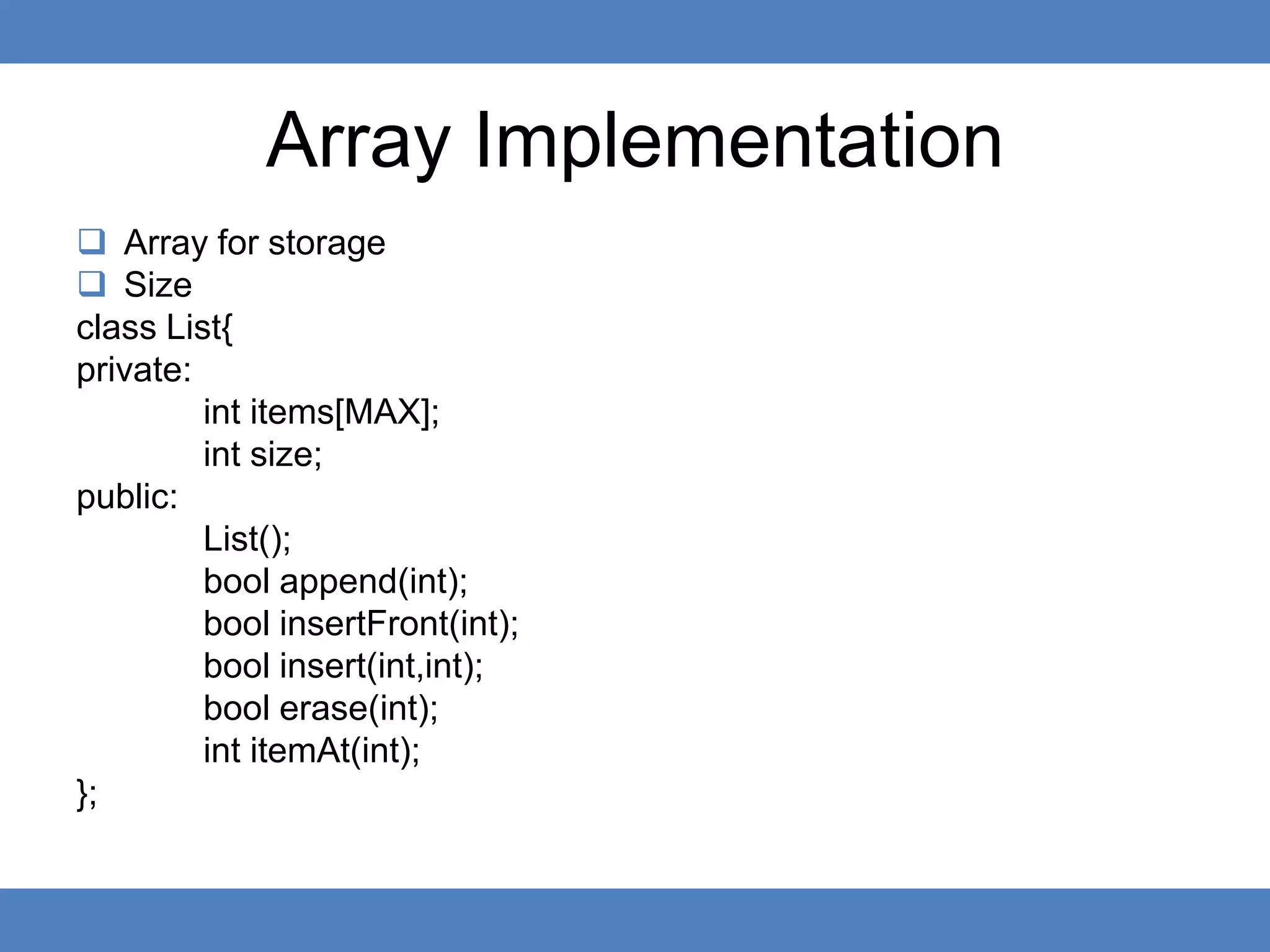 Array Implementation

❑ Array for storage
❑ Size
class List{
private:
int items[MAX];
int size;
public:
List();
bool append(int);
bool insertFront(int);
bool insert(int,int);
bool erase(int);
int itemAt(int);
};